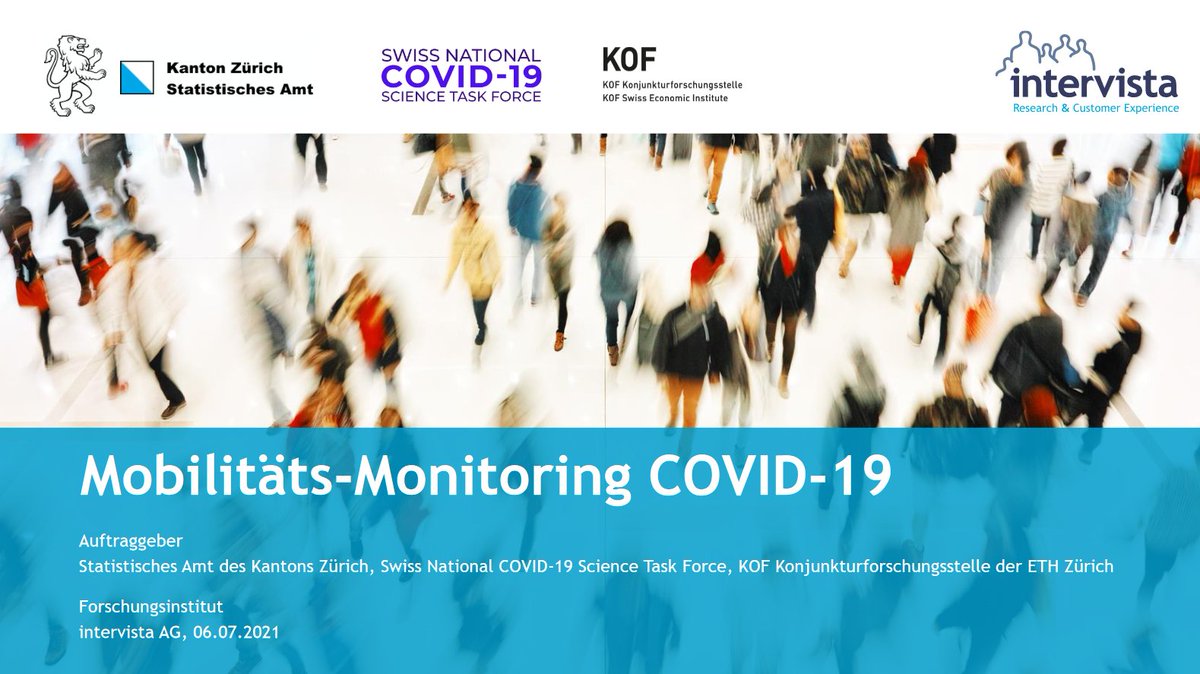 Kanton Zürich
Statistisches Amt

SWISS NATIONAL
COVID-19
SCIENCE TASK FORCE

KOF
KOF Konjunkturforschungsstelle
KOF Swiss Economic Institute

intervista
Research & Customer Experience

Mobilitäts-Monitoring COVID-19

Auftraggeber
Statistisches Amt des Kantons Zürich, Swiss National COVID-19 Science Task Force, KOF Konjunkturforschungsstelle der ETH Zürich

Forschungsinstitut
intervista AG, 06.07.2021